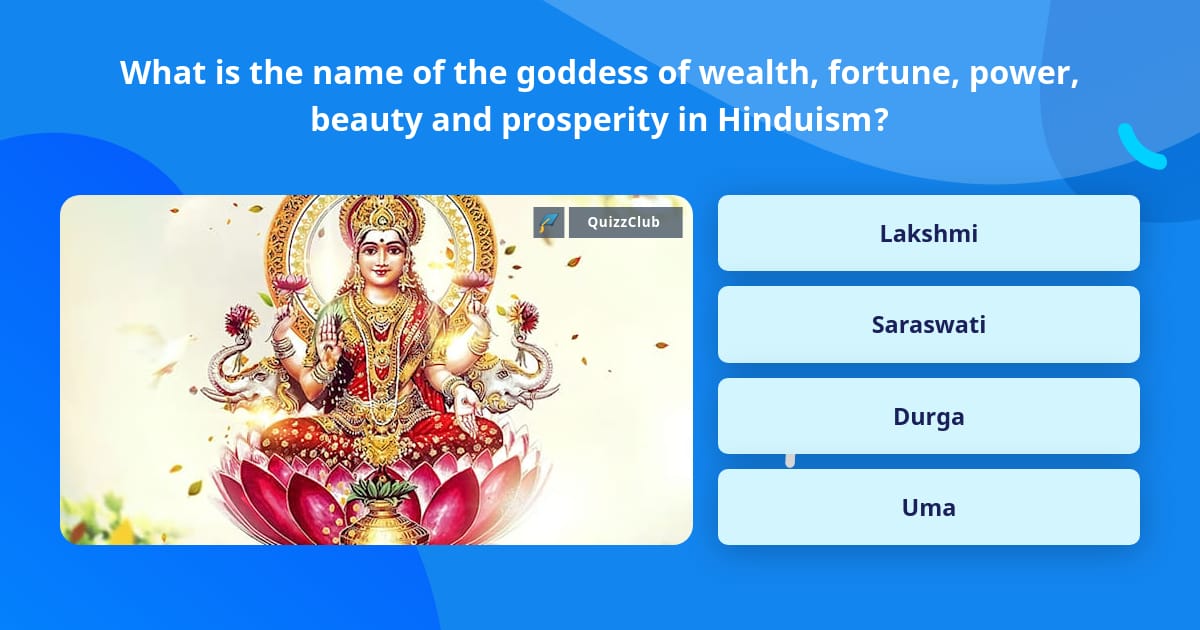 What is the name of the goddess of wealth, fortune, power, beauty and prosperity in Hinduism?

QuizzClub

Lakshmi

Saraswati

Durga

Uma